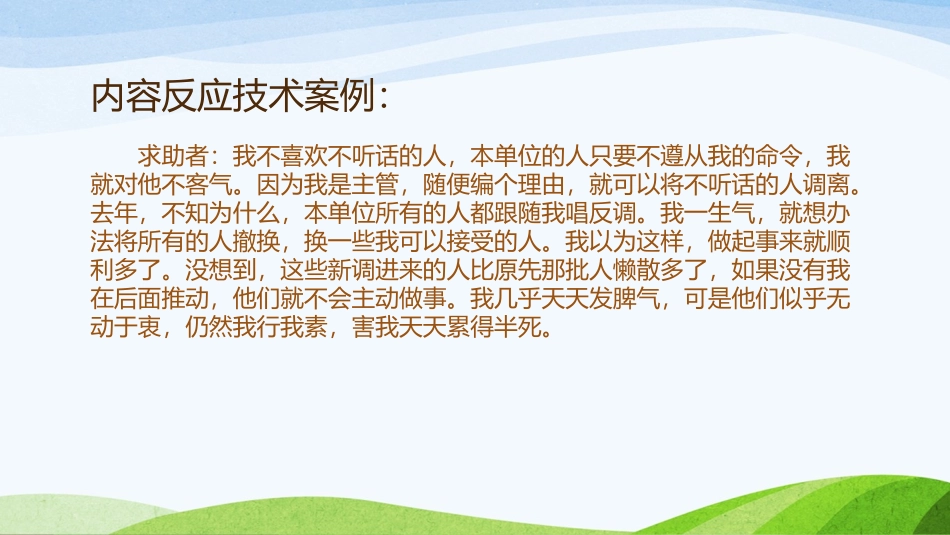 内容反应技术案例：

求助者：我不喜欢不听话的人，本单位的人只要不遵从我的命令，我就对他不客气。因为我是主管，随便编个理由，就可以将不听话的人调离。去年，不知为什么，本单位所有的人都跟随我唱反调。我一生气，就想办法将所有的人撤换，换一些我可以接受的人。我以为这样，做起事来就顺利多了。没想到，这些新调进来的人比原先那批人懒散多了，如果没有我在后面推动，他们就不会主动做事。我几乎天天发脾气，可是他们似乎无动于衷，仍然我行我素，害我天天累得半死。